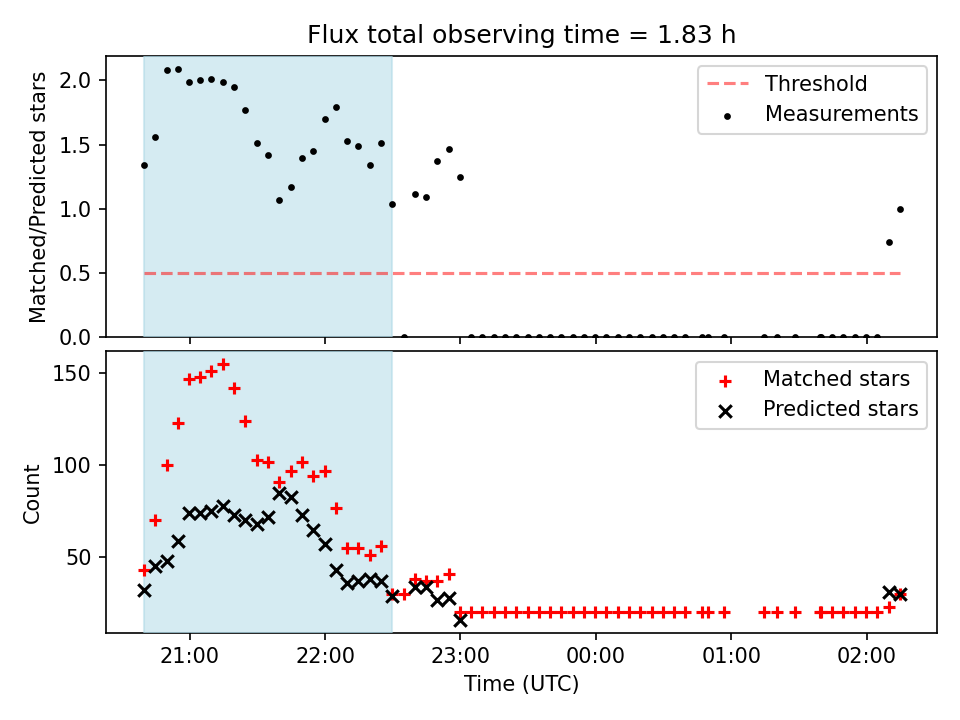 Flux total observing time = 1.83 h

Matched/Predicted stars

2.0
1.5
1.0
0.5
0.0

Threshold
Measurements

Count

150
100
50

Matched stars
Predicted stars

21:00
22:00
23:00
00:00
01:00
02:00

Time (UTC)